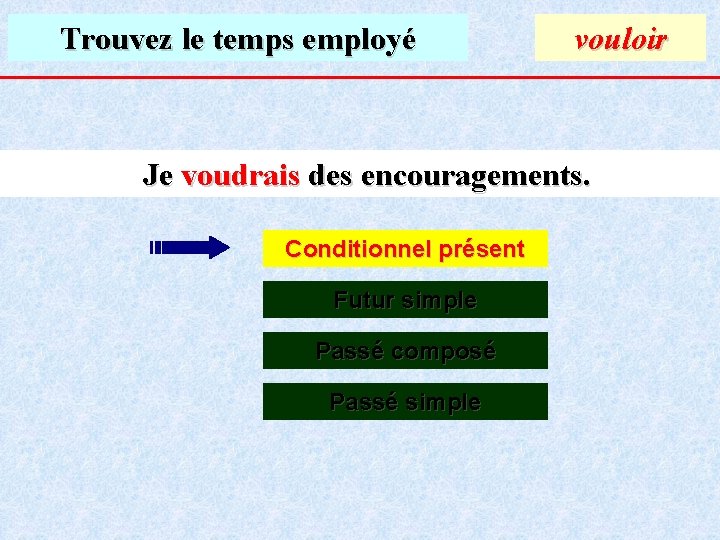 Trouvez le temps employé

vouloir

Je voudrais des encouragements.

Conditionnel présent

Futur simple

Passé composé

Passé simple